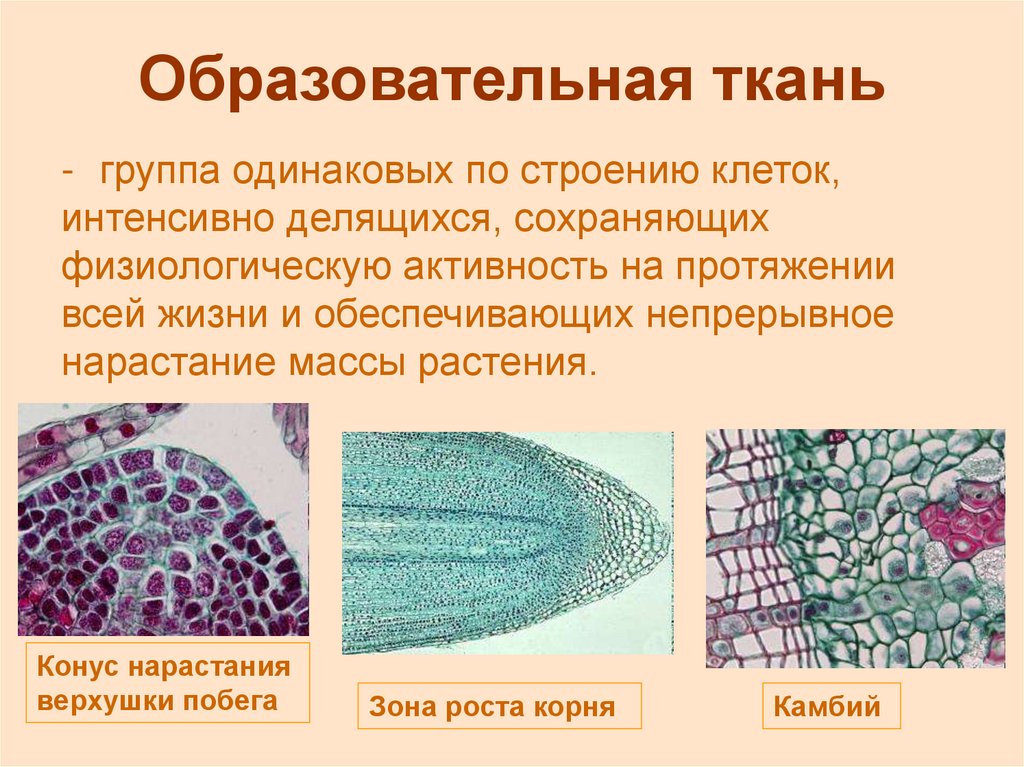 Образовательная ткань

- группа одинаковых по строению клеток, интенсивно делящихся, сохраняющих физиологическую активность на протяжении всей жизни и обеспечивающих непрерывное нарастание массы растения.

Конус нарастания верхушки побега

Зона роста корня

Камбий